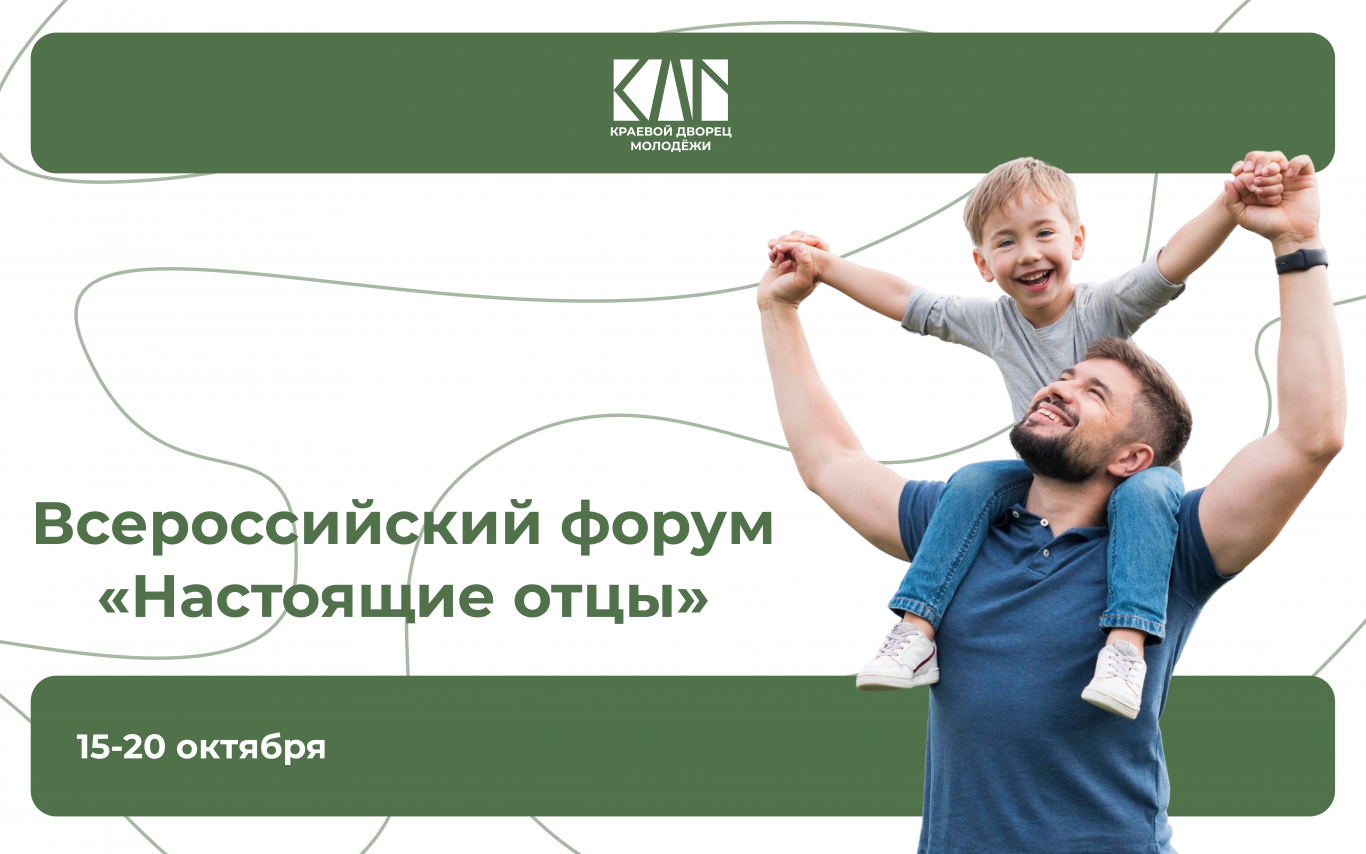 КДМ
КРАЕВОЙ ДВОРЕЦ МОЛОДЁЖИ

Всероссийский форум «Настоящие отцы»

15-20 октября